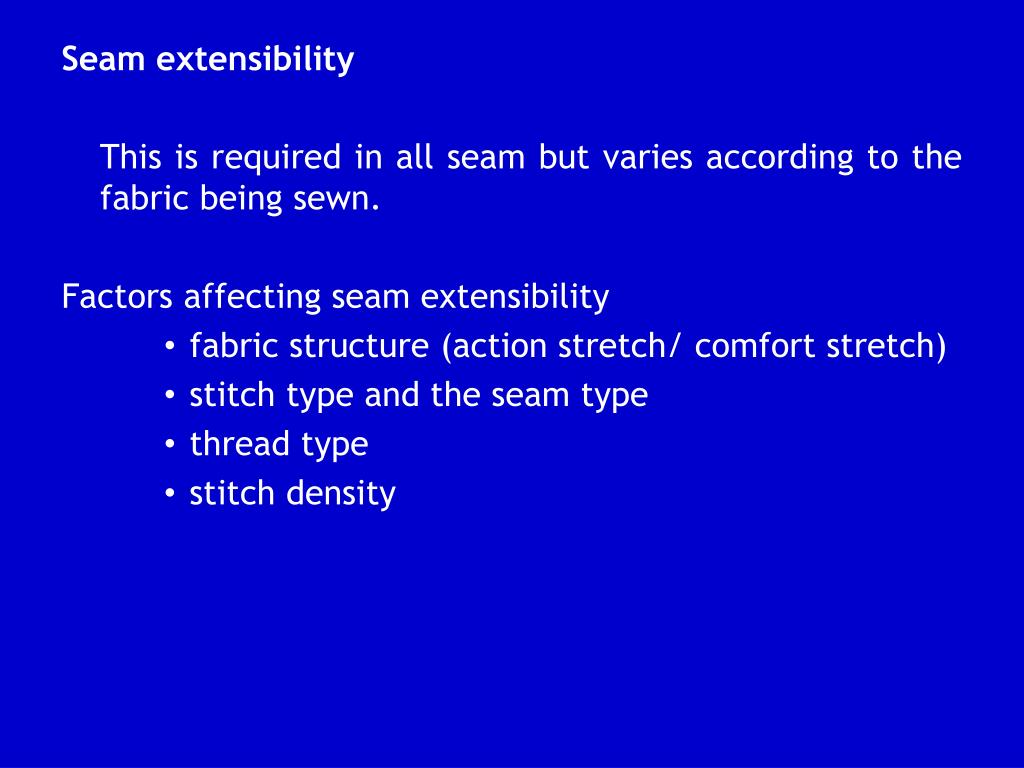 Seam extensibility

This is required in all seam but varies according to the fabric being sewn.

Factors affecting seam extensibility
• fabric structure (action stretch/ comfort stretch)
• stitch type and the seam type
• thread type
• stitch density